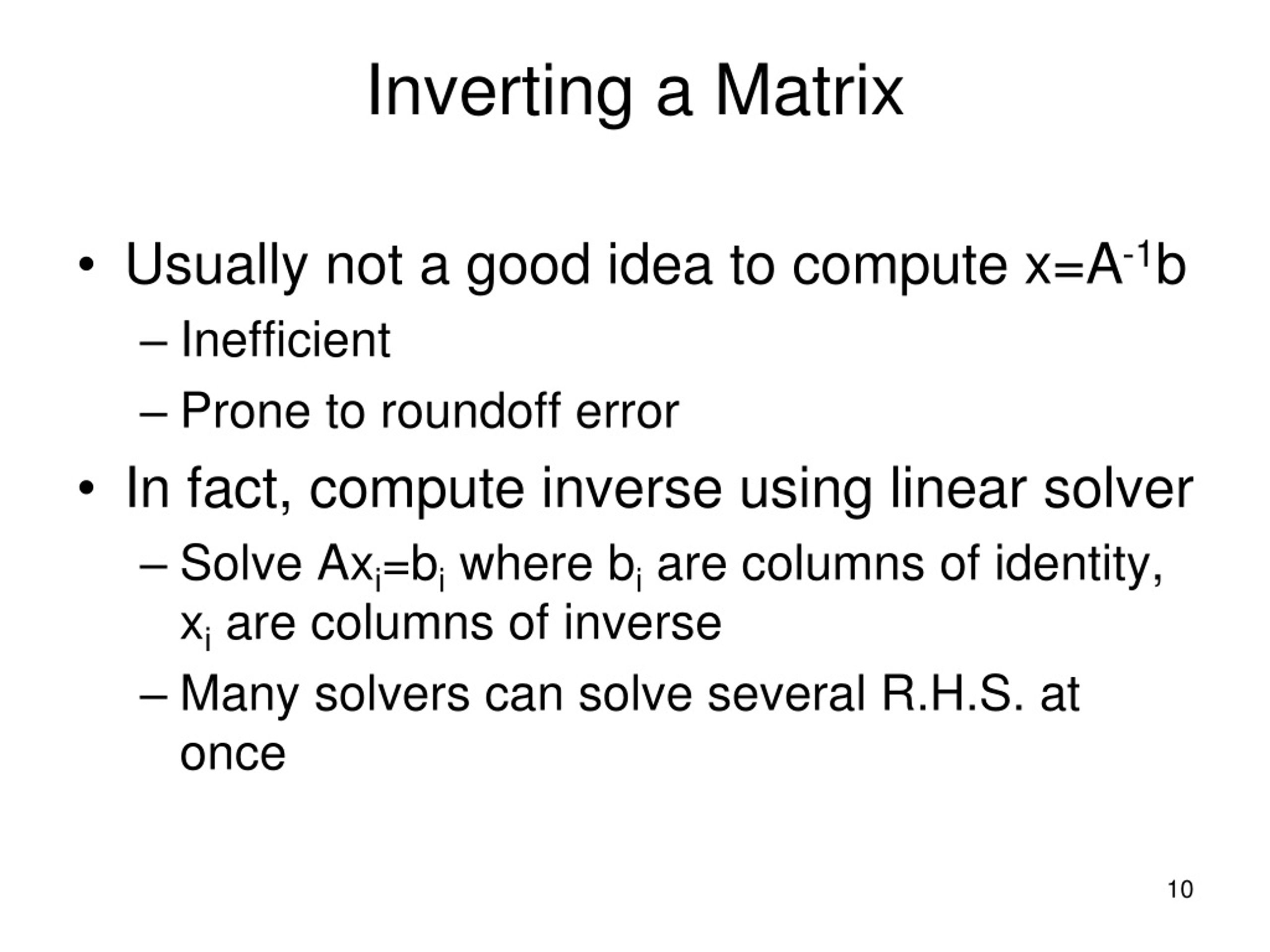 Inverting a Matrix

• Usually not a good idea to compute $x=A^{-1}b$
– Inefficient
– Prone to roundoff error

• In fact, compute inverse using linear solver
– Solve $Ax_i=b_i$ where $b_i$ are columns of identity, $x_i$ are columns of inverse
– Many solvers can solve several R.H.S. at once

10